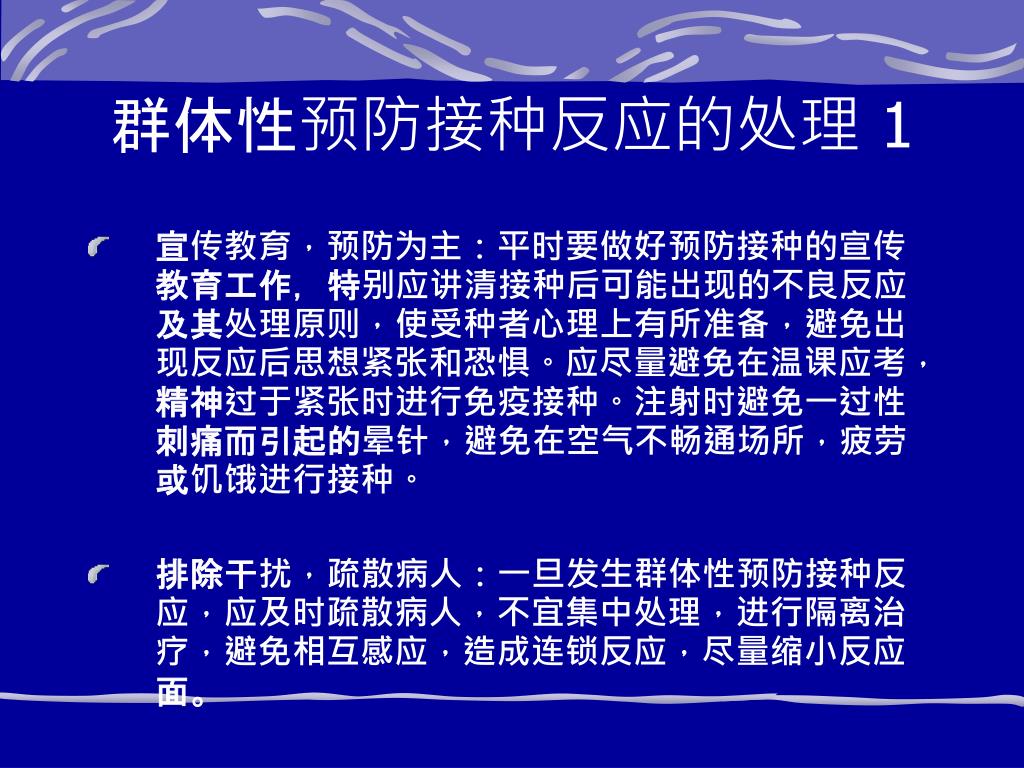 群体性预防接种反应的处理 1

宣传教育，预防为主：平时要做好预防接种的宣传教育工作，特别应讲清接种后可能出现的不良反应及其处理原则，使受种者心理上有所准备，避免出现反应后思想紧张和恐惧。应尽量避免在温课应考，精神过于紧张时进行免疫接种。注射时避免一过性刺痛而引起的晕针，避免在空气不畅通场所，疲劳或饥饿进行接种。

排除干扰，疏散病人：一旦发生群体性预防接种反应，应及时疏散病人，不宜集中处理，进行隔离治疗，避免相互感应，造成连锁反应，尽量缩小反应面。